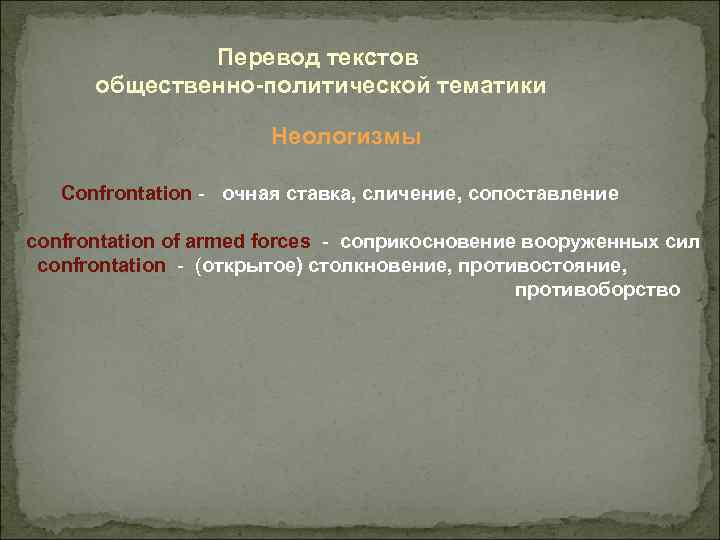 Перевод текстов общественно-политической тематики

Неологизмы

Confrontation - очная ставка, сличение, сопоставление

confrontation of armed forces - соприкосновение вооруженных сил
confrontation - (открытое) столкновение, противостояние, противоборство